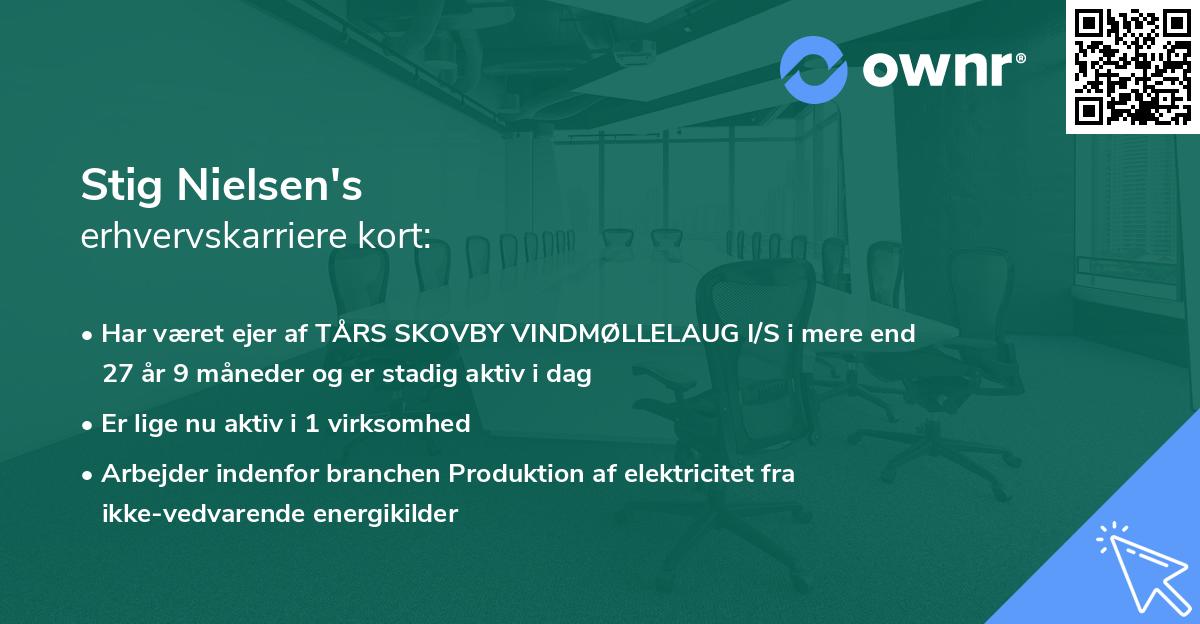 ownr®

Stig Nielsen's
erhvervskarriere kort:

• Har været ejer af TÅRS SKOVBY VINDMØLLELAUG I/S i mere end 27 år 9 måneder og er stadig aktiv i dag

• Er lige nu aktiv i 1 virksomhed

• Arbejder indenfor branchen Produktion af elektricitet fra ikke-vedvarende energikilder